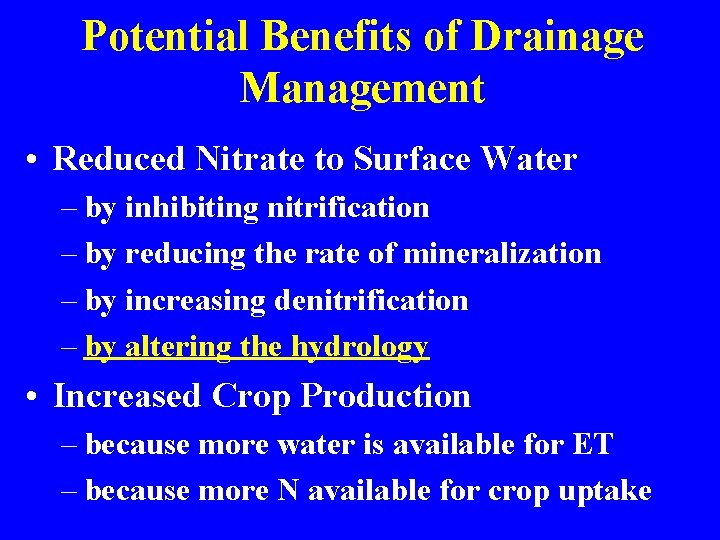 Potential Benefits of Drainage Management

• Reduced Nitrate to Surface Water
– by inhibiting nitrification
– by reducing the rate of mineralization
– by increasing denitrification
– by altering the hydrology

• Increased Crop Production
– because more water is available for ET
– because more N available for crop uptake